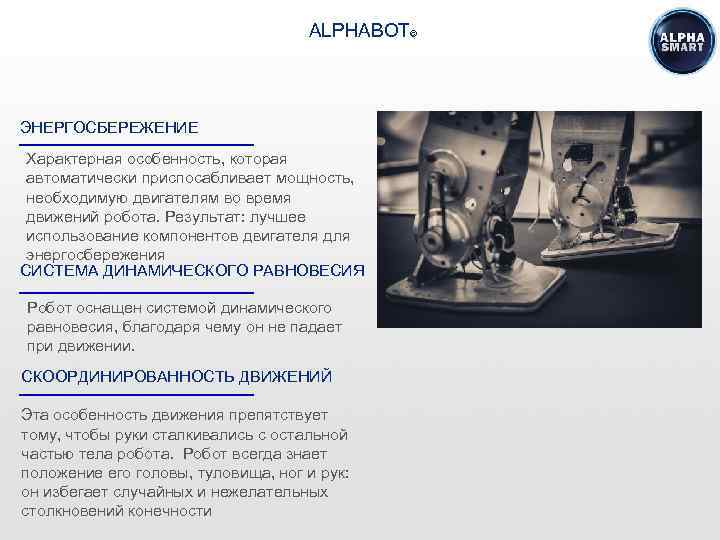 ALPHABOT®

ALPHA SMART

ЭНЕРГОСБЕРЕЖЕНИЕ

Характерная особенность, которая автоматически приспосабливает мощность, необходимую двигателям во время движений робота. Результат: лучшее использование компонентов двигателя для энергосбережения

СИСТЕМА ДИНАМИЧЕСКОГО РАВНОВЕСИЯ

Робот оснащен системой динамического равновесия, благодаря чему он не падает при движении.

СКООРДИНИРОВАННОСТЬ ДВИЖЕНИЙ

Эта особенность движения препятствует тому, чтобы руки сталкивались с остальной частью тела робота. Робот всегда знает положение его головы, туловища, ног и рук: он избегает случайных и нежелательных столкновений конечности